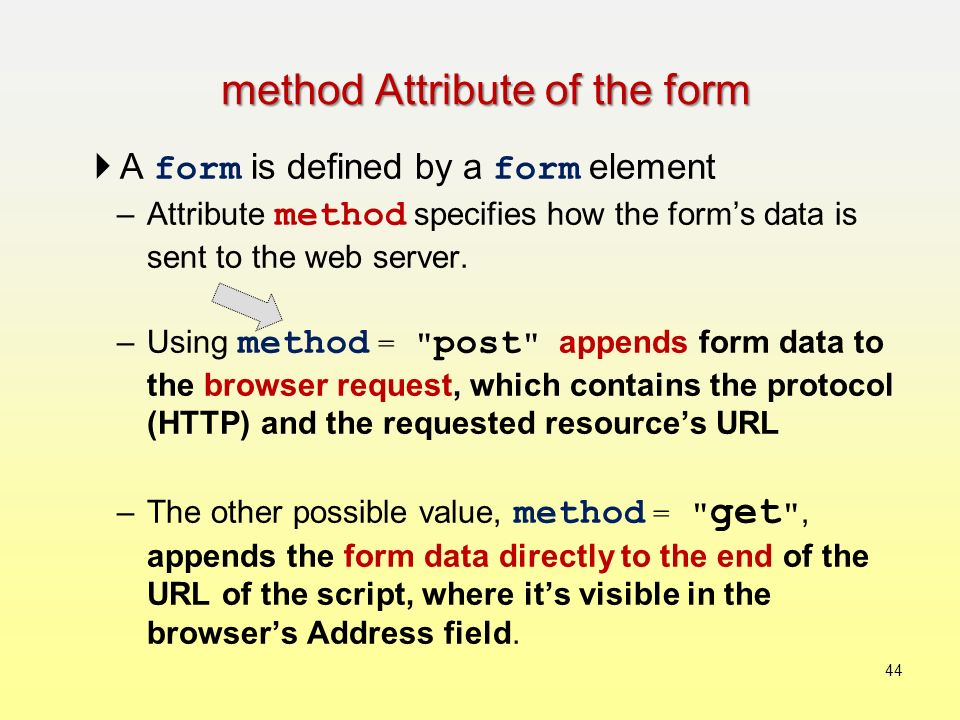 method Attribute of the form

A form is defined by a form element

– Attribute method specifies how the form's data is sent to the web server.

– Using method = "post" appends form data to the browser request, which contains the protocol (HTTP) and the requested resource's URL

– The other possible value, method = "get", appends the form data directly to the end of the URL of the script, where it's visible in the browser's Address field.

44